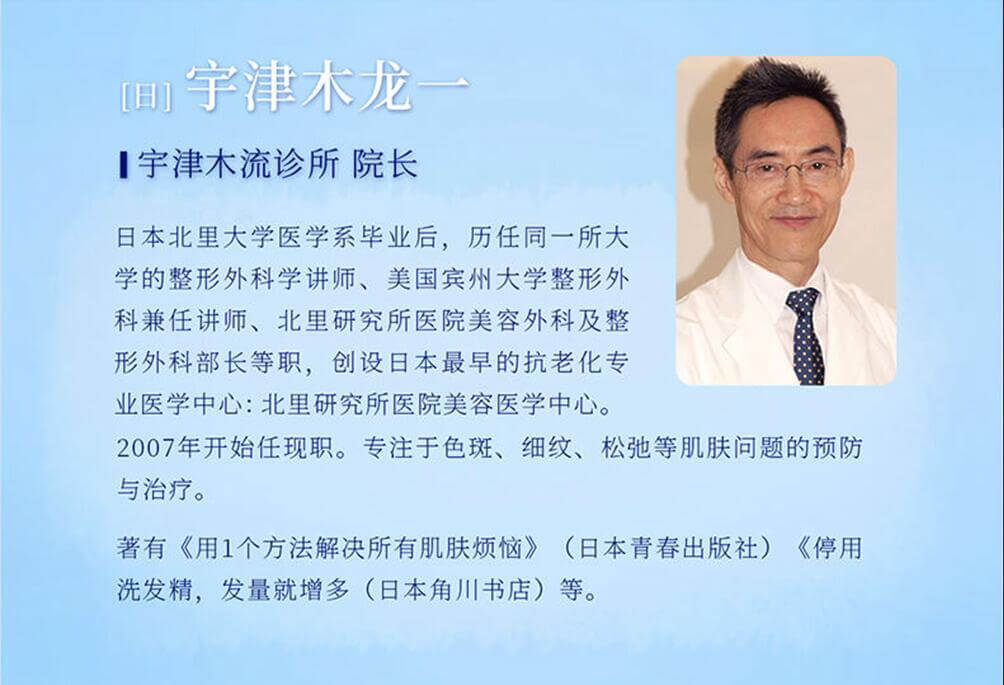 [日] 宇津木龙一

宇津木流诊所 院长

日本北里大学医学系毕业后，历任同一所大学的整形外科学讲师、美国宾州大学整形外科兼任讲师、北里研究所医院美容外科及整形外科部长等职，创设日本最早的抗老化专业医学中心：北里研究所医院美容医学中心。2007年开始任现职。专注于色斑、细纹、松弛等肌肤问题的预防与治疗。

著有《用1个方法解决所有肌肤烦恼》（日本青春出版社）《停用洗发精，发量就增多（日本角川书店）等。